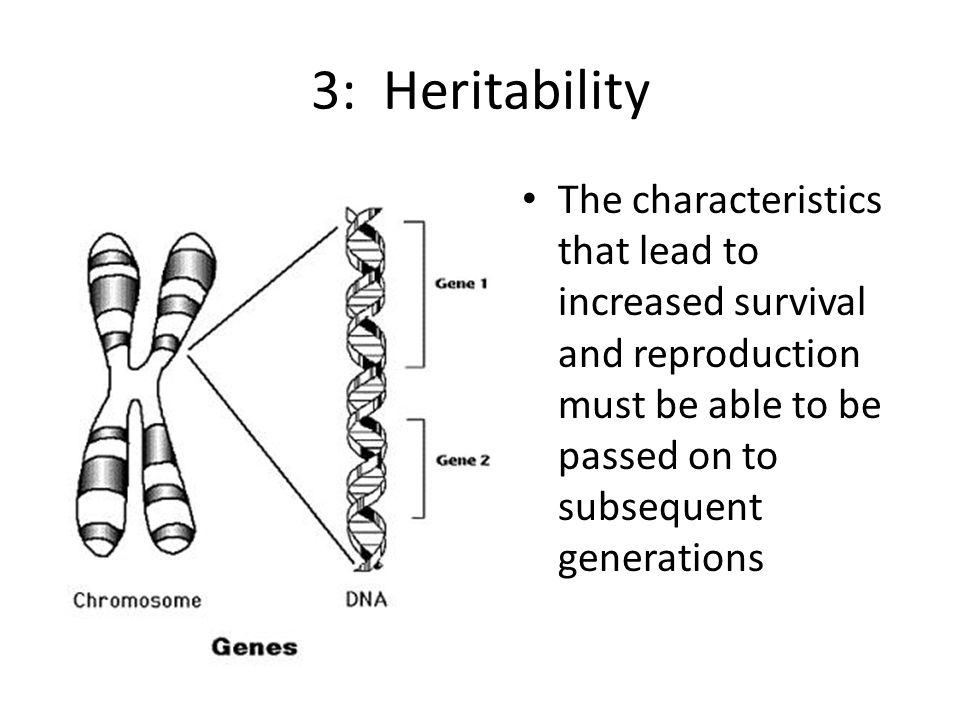 3: Heritability

Gene 1

Gene 2

Chromosome

DNA

Genes

• The characteristics that lead to increased survival and reproduction must be able to be passed on to subsequent generations